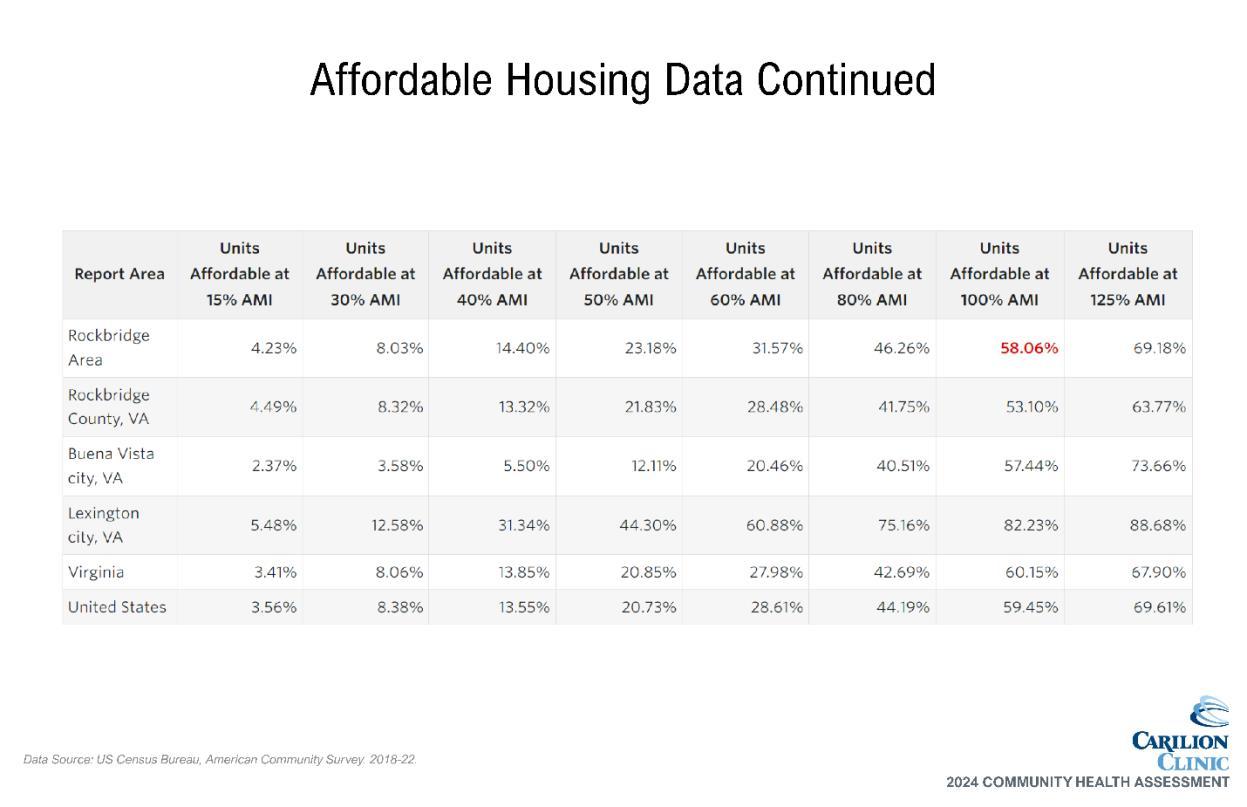 Affordable Housing Data Continued

| Report Area | Units Affordable at 15% AMI | Units Affordable at 30% AMI | Units Affordable at 40% AMI | Units Affordable at 50% AMI | Units Affordable at 60% AMI | Units Affordable at 80% AMI | Units Affordable at 100% AMI | Units Affordable at 125% AMI |
|---|---|---|---|---|---|---|---|---|
| Rockbridge Area | 4.23% | 8.03% | 14.40% | 23.18% | 31.57% | 46.26% | 58.06% | 69.18% |
| Rockbridge County, VA | 4.49% | 8.32% | 13.32% | 21.83% | 28.48% | 41.75% | 53.10% | 63.77% |
| Buena Vista city, VA | 2.37% | 3.58% | 5.50% | 12.11% | 20.46% | 40.51% | 57.44% | 73.66% |
| Lexington city, VA | 5.48% | 12.58% | 31.34% | 44.30% | 60.88% | 75.16% | 82.23% | 88.68% |
| Virginia | 3.41% | 8.06% | 13.85% | 20.85% | 27.98% | 42.69% | 60.15% | 67.90% |
| United States | 3.56% | 8.38% | 13.55% | 20.73% | 28.61% | 44.19% | 59.45% | 69.61% |

Data Source: US Census Bureau, American Community Survey. 2018-22.

CARILION CLINIC
2024 COMMUNITY HEALTH ASSESSMENT